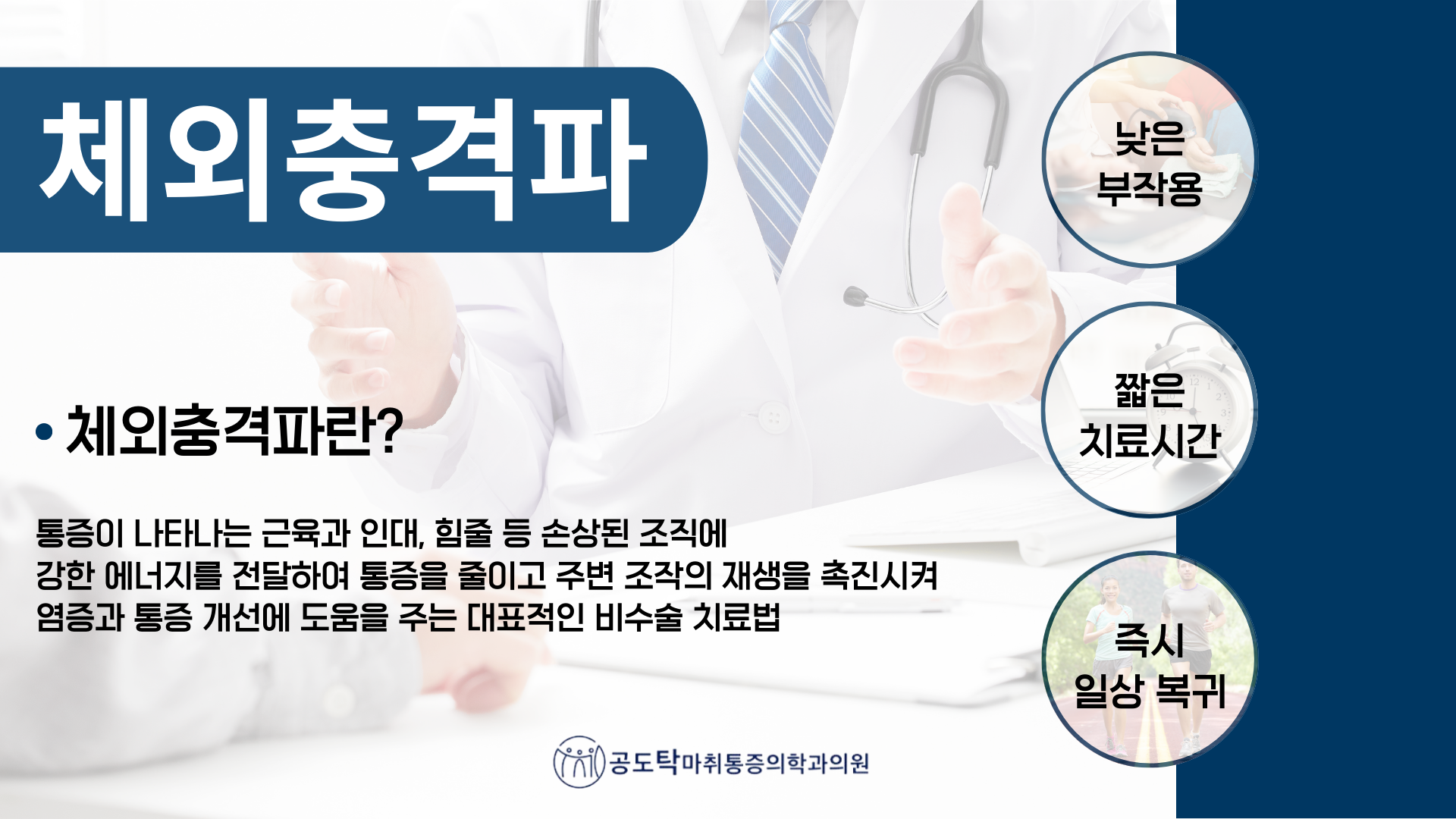 체외충격파

• 체외충격파란?

통증이 나타나는 근육과 인대, 힘줄 등 손상된 조직에 강한 에너지를 전달하여 통증을 줄이고 주변 조작의 재생을 촉진시켜 염증과 통증 개선에 도움을 주는 대표적인 비수술 치료법

낮은 부작용

짧은 치료시간

즉시 일상 복귀

공도탁마취통증의학과의원